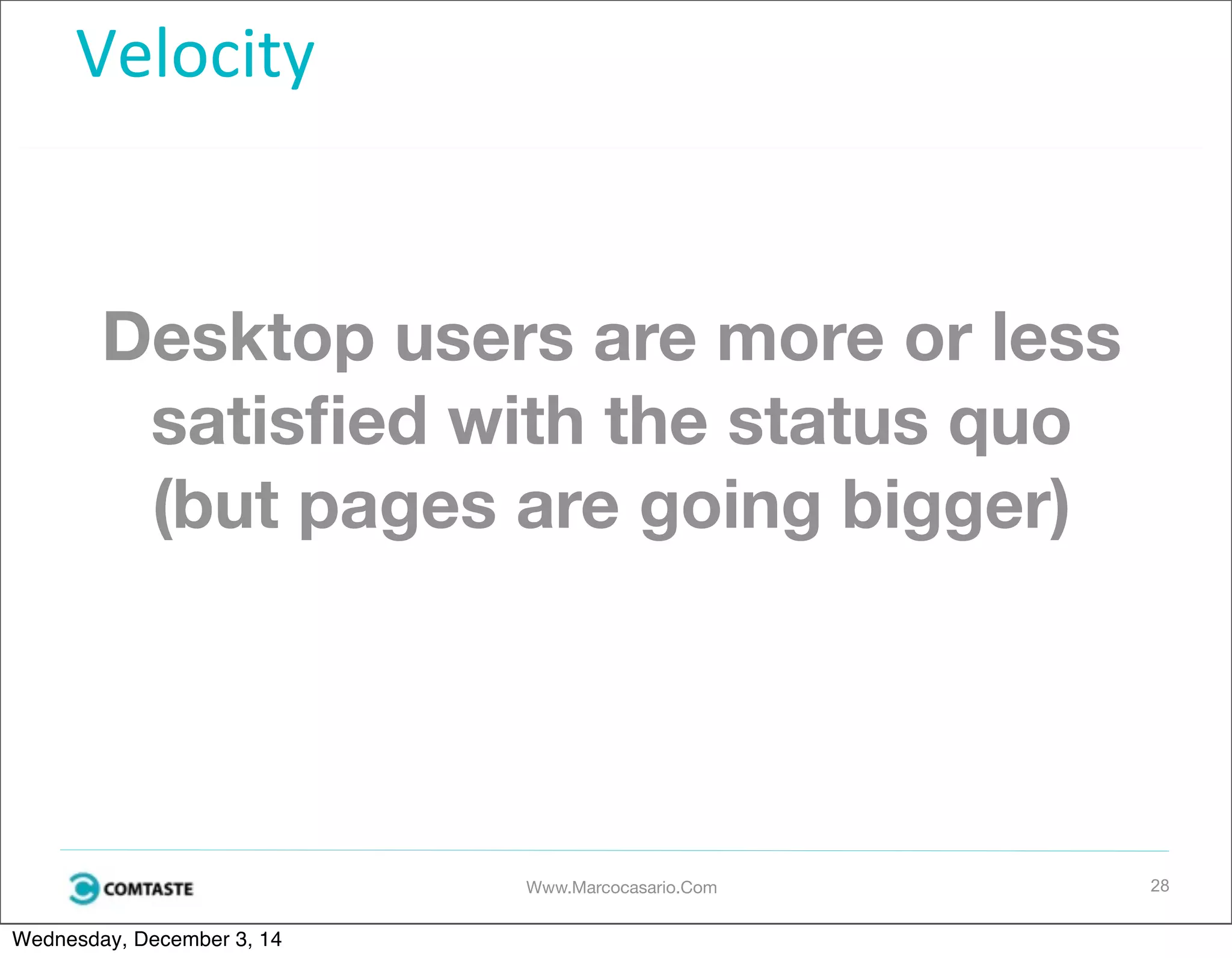 Velocity

Desktop users are more or less satisfied with the status quo (but pages are going bigger)

COMTASTE

Www.Marcocasario.Com

28

Wednesday, December 3, 14